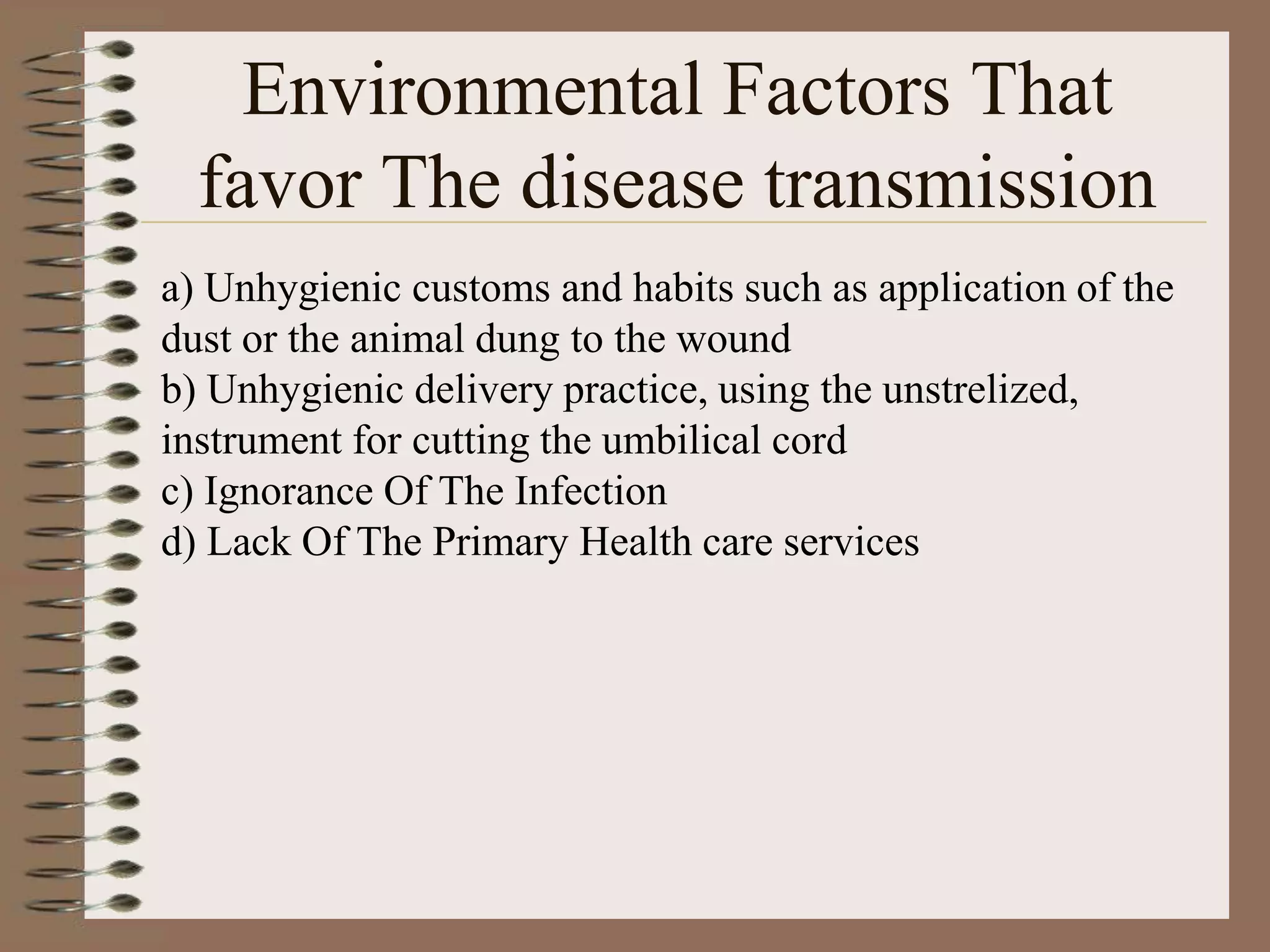 Environmental Factors That favor The disease transmission

a) Unhygienic customs and habits such as application of the dust or the animal dung to the wound
b) Unhygienic delivery practice, using the unstrelized, instrument for cutting the umbilical cord
c) Ignorance Of The Infection
d) Lack Of The Primary Health care services